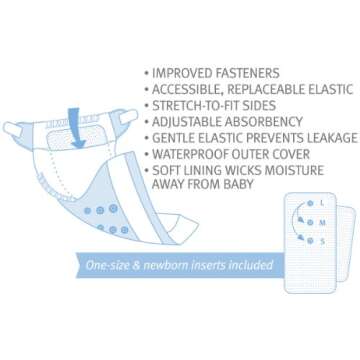 • IMPROVED FASTENERS
• ACCESSIBLE, REPLACEABLE ELASTIC
• STRETCH-TO-FIT SIDES
• ADJUSTABLE ABSORBENCY
• GENTLE ELASTIC PREVENTS LEAKAGE
• WATERPROOF OUTER COVER
• SOFT LINING WICKS MOISTURE AWAY FROM BABY

L
M
S

One-size & newborn inserts included